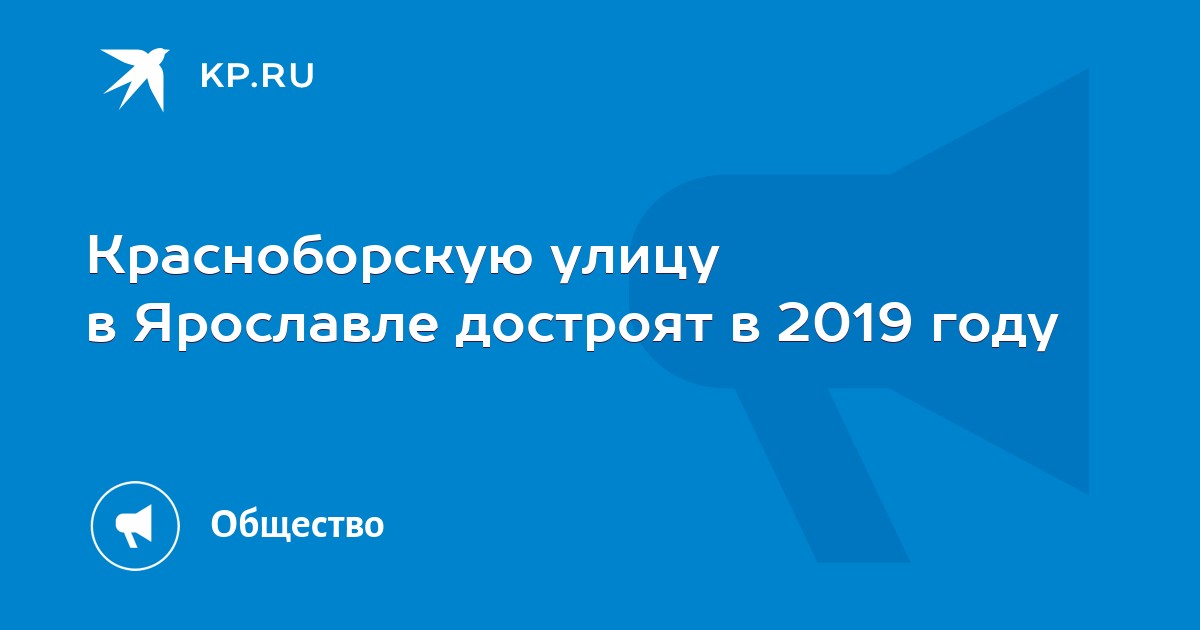 KP.RU

Красноборскую улицу в Ярославле достроят в 2019 году

Общество